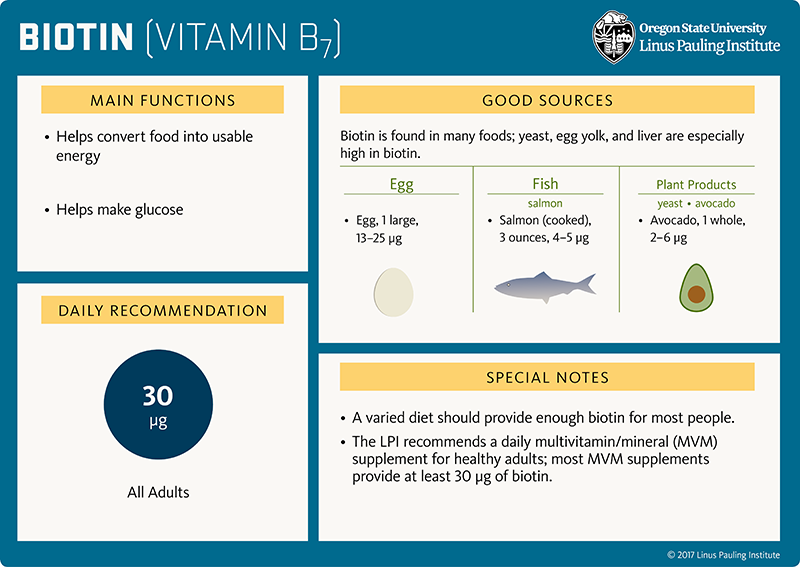 BIOTIN (VITAMIN $B_7$)

Oregon State University
Linus Pauling Institute

MAIN FUNCTIONS

• Helps convert food into usable energy

• Helps make glucose

DAILY RECOMMENDATION

30 µg

All Adults

GOOD SOURCES

Biotin is found in many foods; yeast, egg yolk, and liver are especially high in biotin.

Egg

• Egg, 1 large, 13–25 µg

Fish

salmon

• Salmon (cooked), 3 ounces, 4–5 µg

Plant Products

yeast • avocado

• Avocado, 1 whole, 2–6 µg

SPECIAL NOTES

• A varied diet should provide enough biotin for most people.

• The LPI recommends a daily multivitamin/mineral (MVM) supplement for healthy adults; most MVM supplements provide at least 30 µg of biotin.

© 2017 Linus Pauling Institute